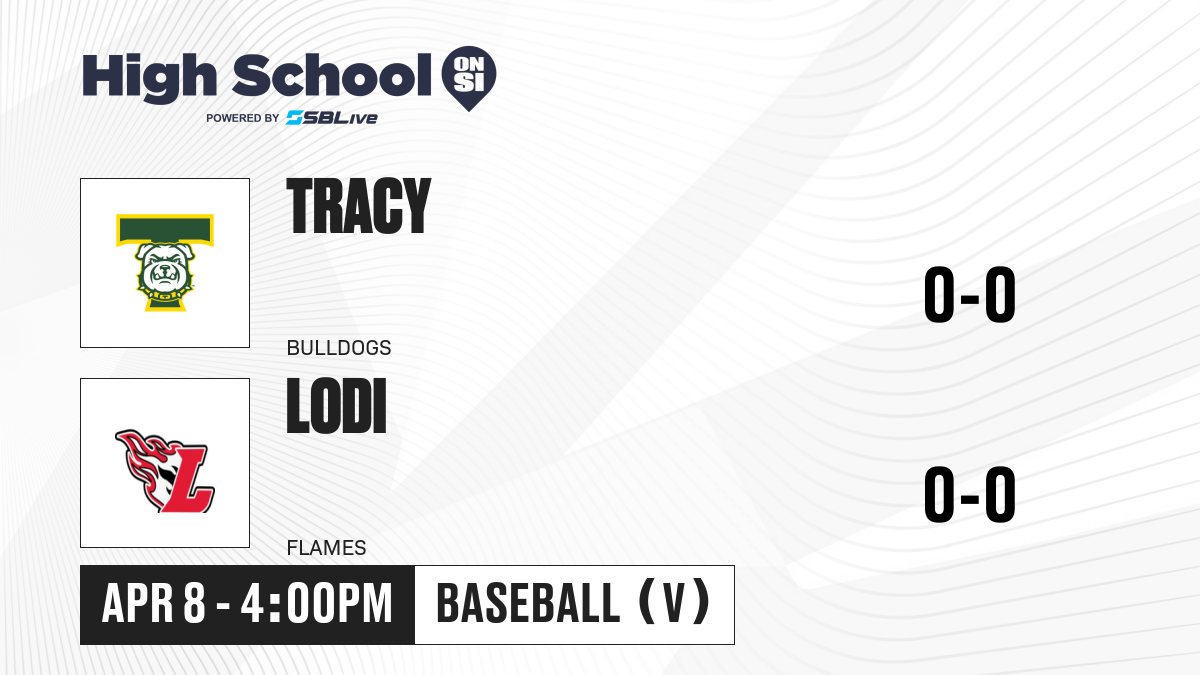 High School ON SI
POWERED BY SBLive

TRACY
BULLDOGS
0-0

LODI
FLAMES
0-0

APR 8 - 4:00PM
BASEBALL (V)